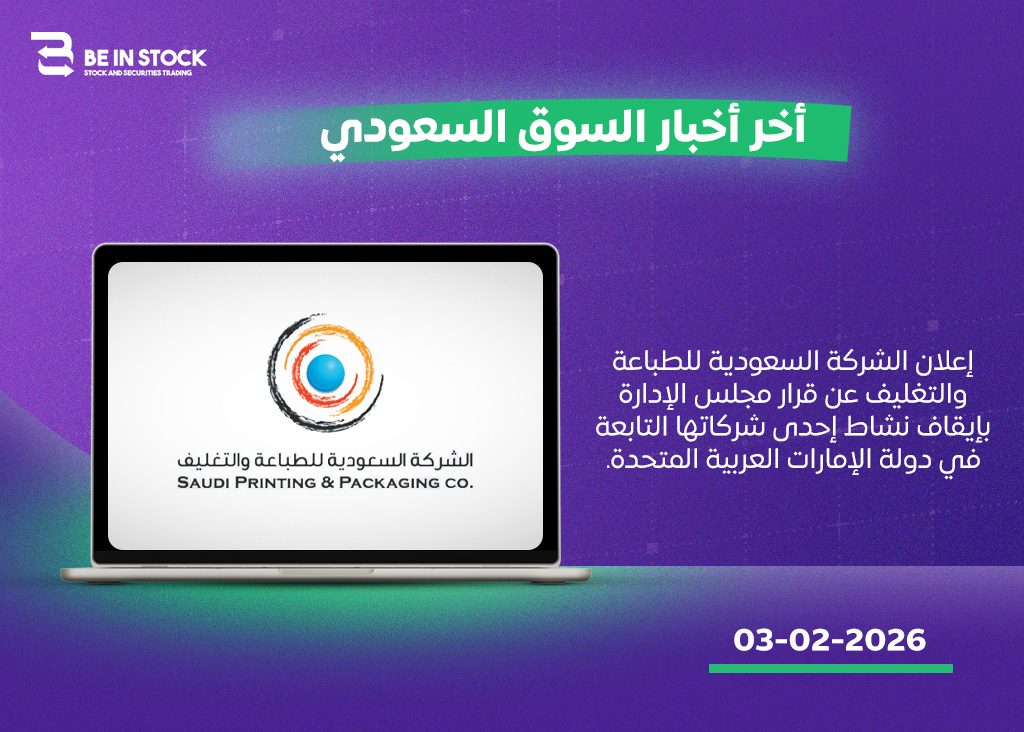 BE IN STOCK
STOCK AND SECURITIES TRADING

أخر أخبار السوق السعودي

الشركة السعودية للطباعة والتغليف
SAUDI PRINTING & PACKAGING CO.

إعلان الشركة السعودية للطباعة والتغليف عن قرار مجلس الإدارة بإيقاف نشاط إحدى شركاتها التابعة في دولة الإمارات العربية المتحدة.

03-02-2026